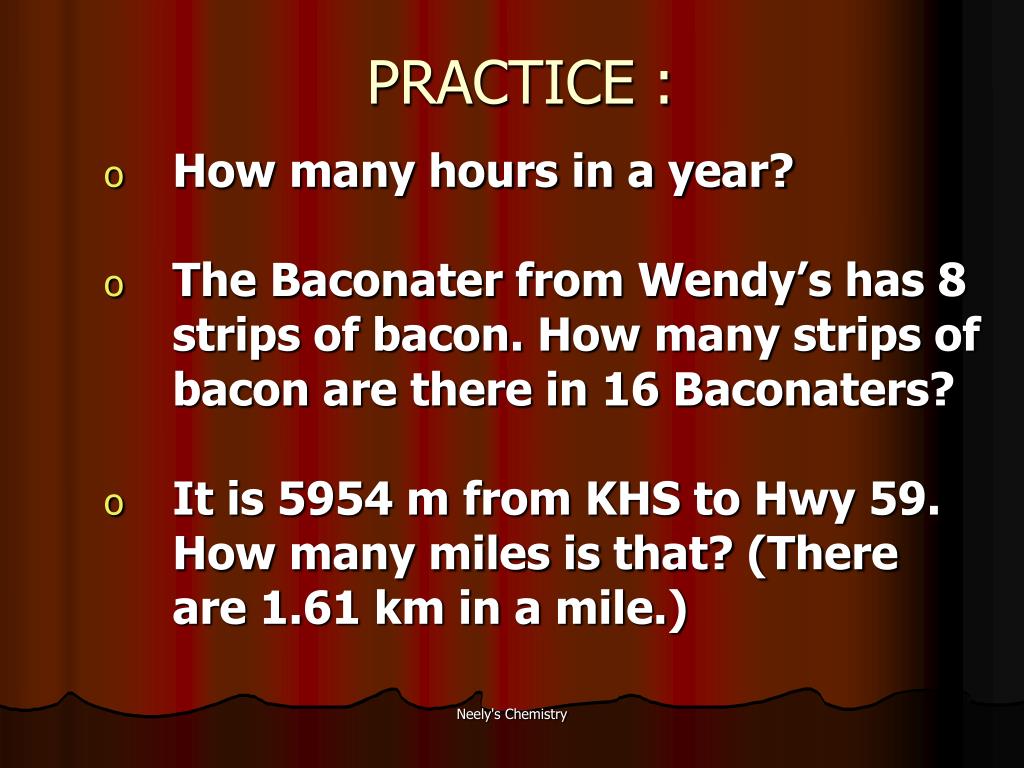 PRACTICE :

o How many hours in a year?

o The Baconater from Wendy's has 8 strips of bacon. How many strips of bacon are there in 16 Baconaters?

o It is 5954 m from KHS to Hwy 59. How many miles is that? (There are 1.61 km in a mile.)

Neely's Chemistry